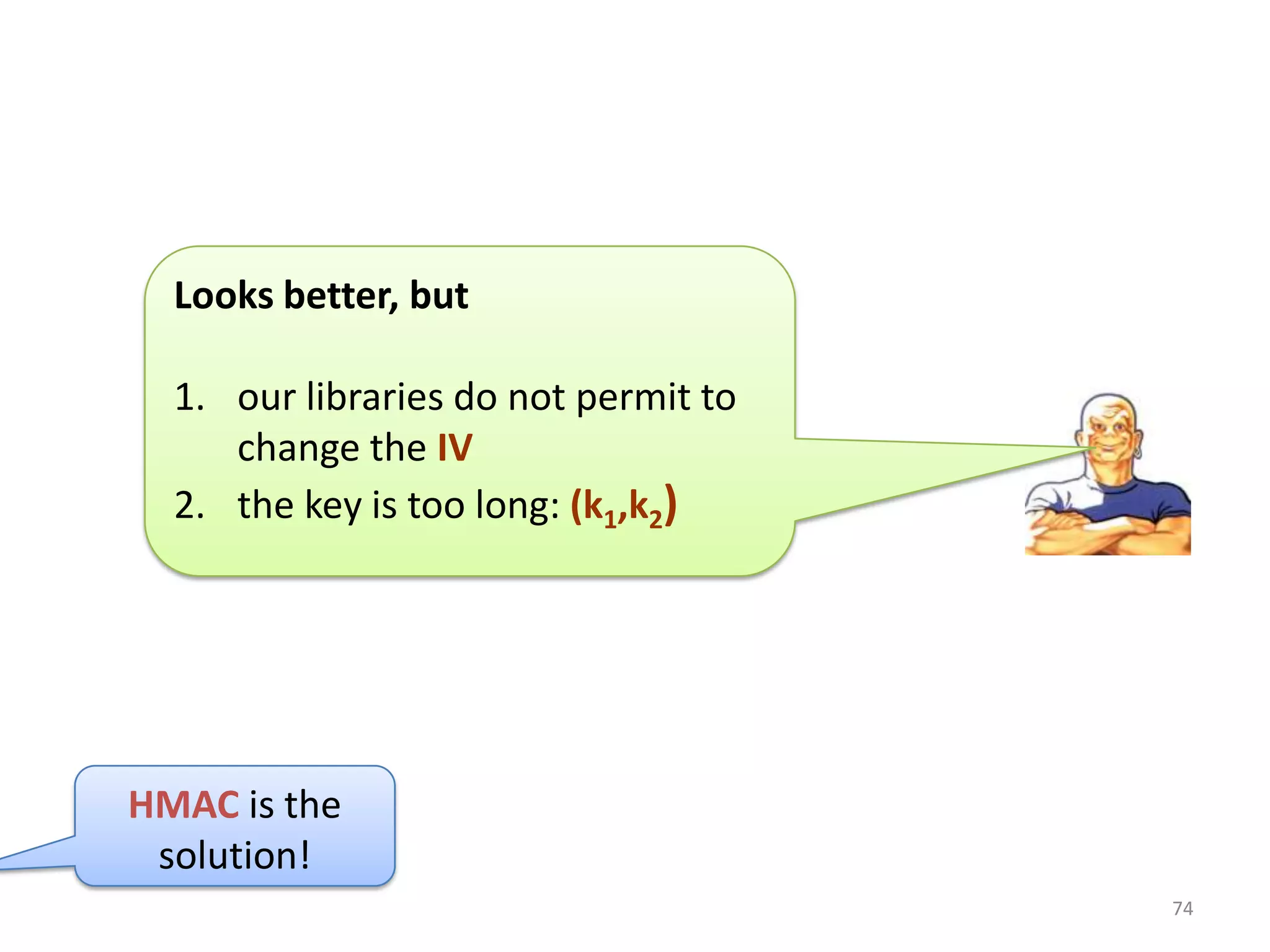 Looks better, but

1. our libraries do not permit to change the IV
2. the key is too long: $(k_1,k_2)$

HMAC is the solution!

74